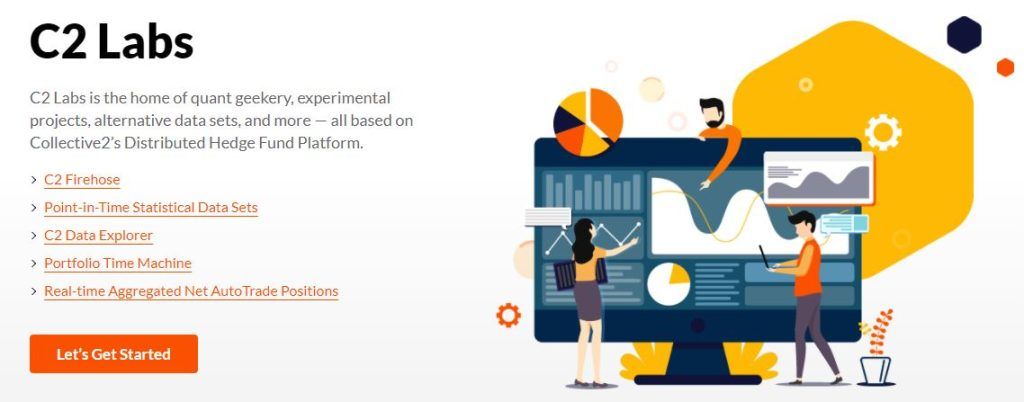 C2 Labs

C2 Labs is the home of quant geekery, experimental projects, alternative data sets, and more — all based on Collective2's Distributed Hedge Fund Platform.

> C2 Firehose
> Point-in-Time Statistical Data Sets
> C2 Data Explorer
> Portfolio Time Machine
> Real-time Aggregated Net AutoTrade Positions

Let's Get Started